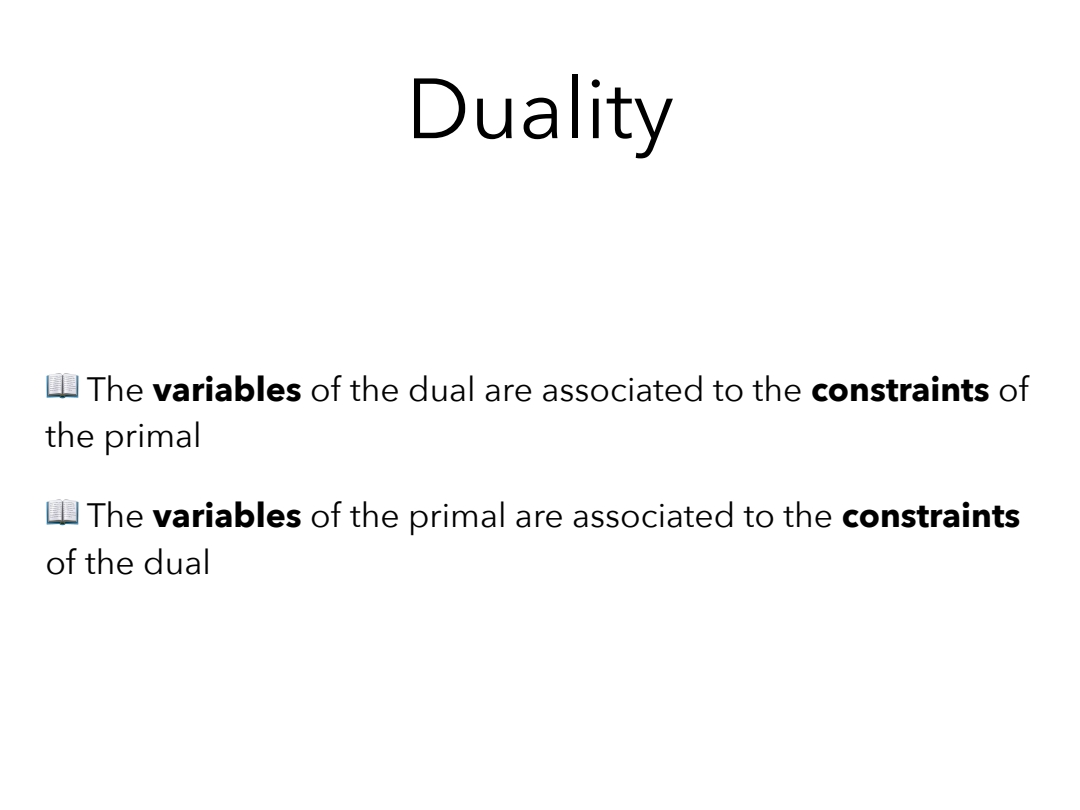 Duality

📖 The **variables** of the dual are associated to the **constraints** of the primal

📖 The **variables** of the primal are associated to the **constraints** of the dual